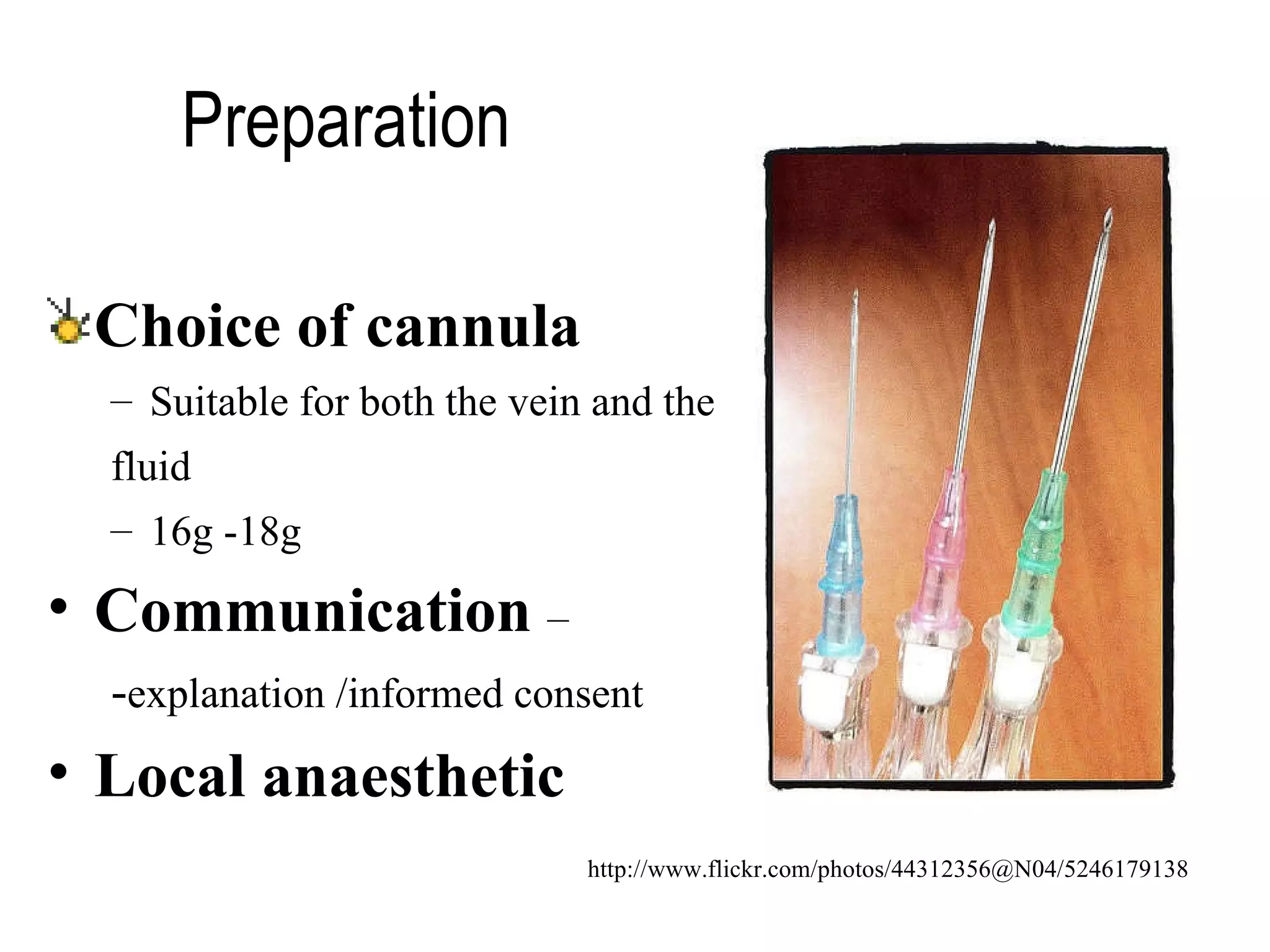 Preparation

Choice of cannula

– Suitable for both the vein and the fluid

– 16g -18g

• Communication –

-explanation /informed consent

• Local anaesthetic

http://www.flickr.com/photos/44312356@N04/5246179138